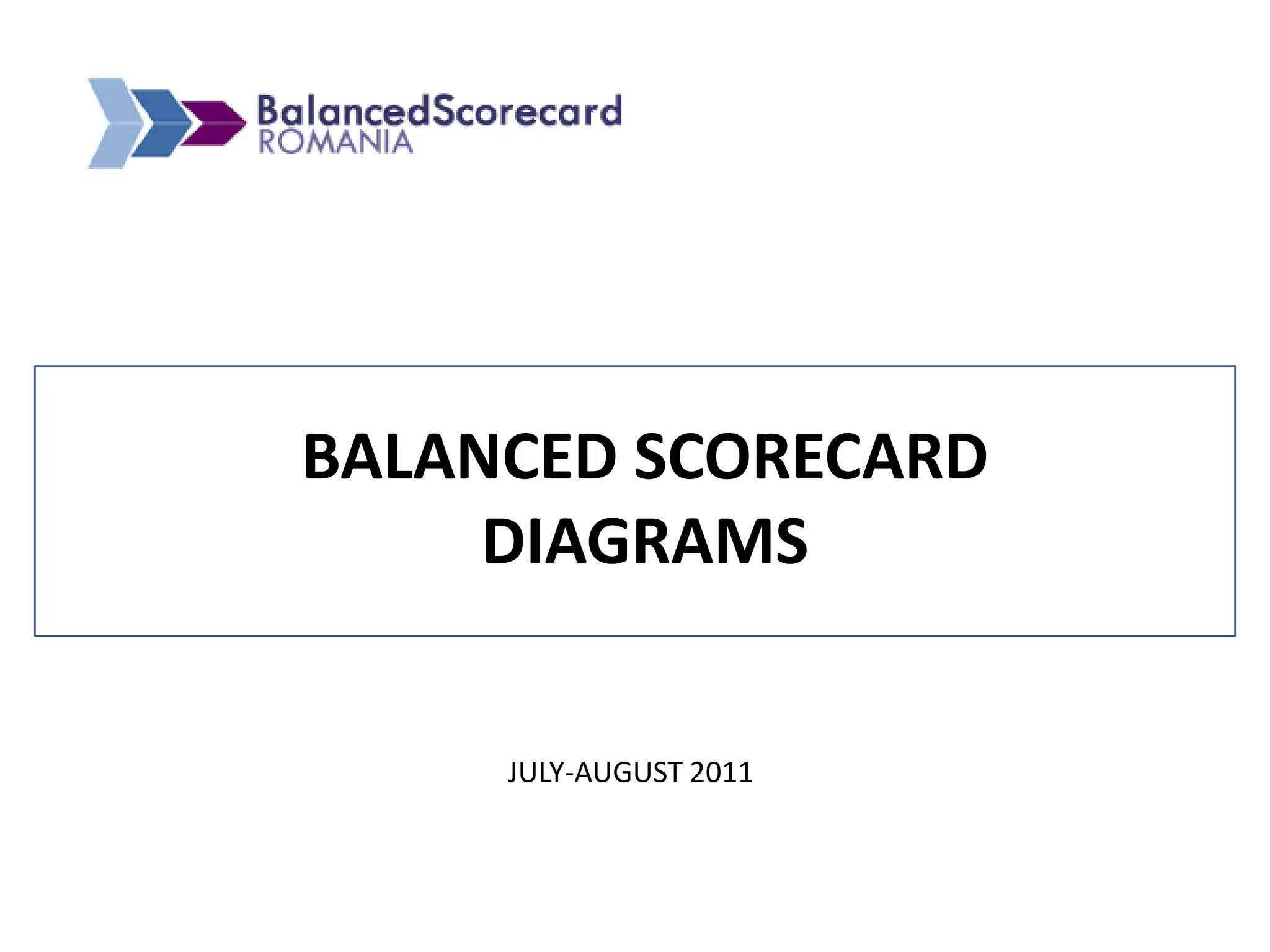 BalancedScorecard
ROMANIA

BALANCED SCORECARD DIAGRAMS

JULY-AUGUST 2011